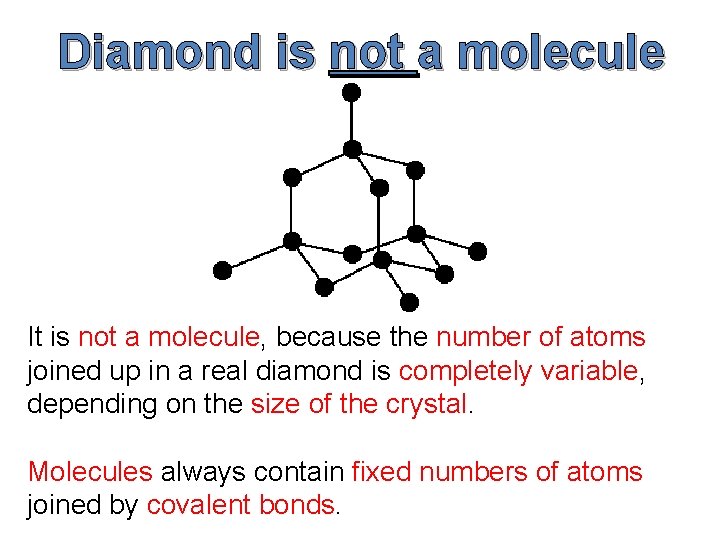 Diamond is not a molecule

It is not a molecule, because the number of atoms joined up in a real diamond is completely variable, depending on the size of the crystal.

Molecules always contain fixed numbers of atoms joined by covalent bonds.